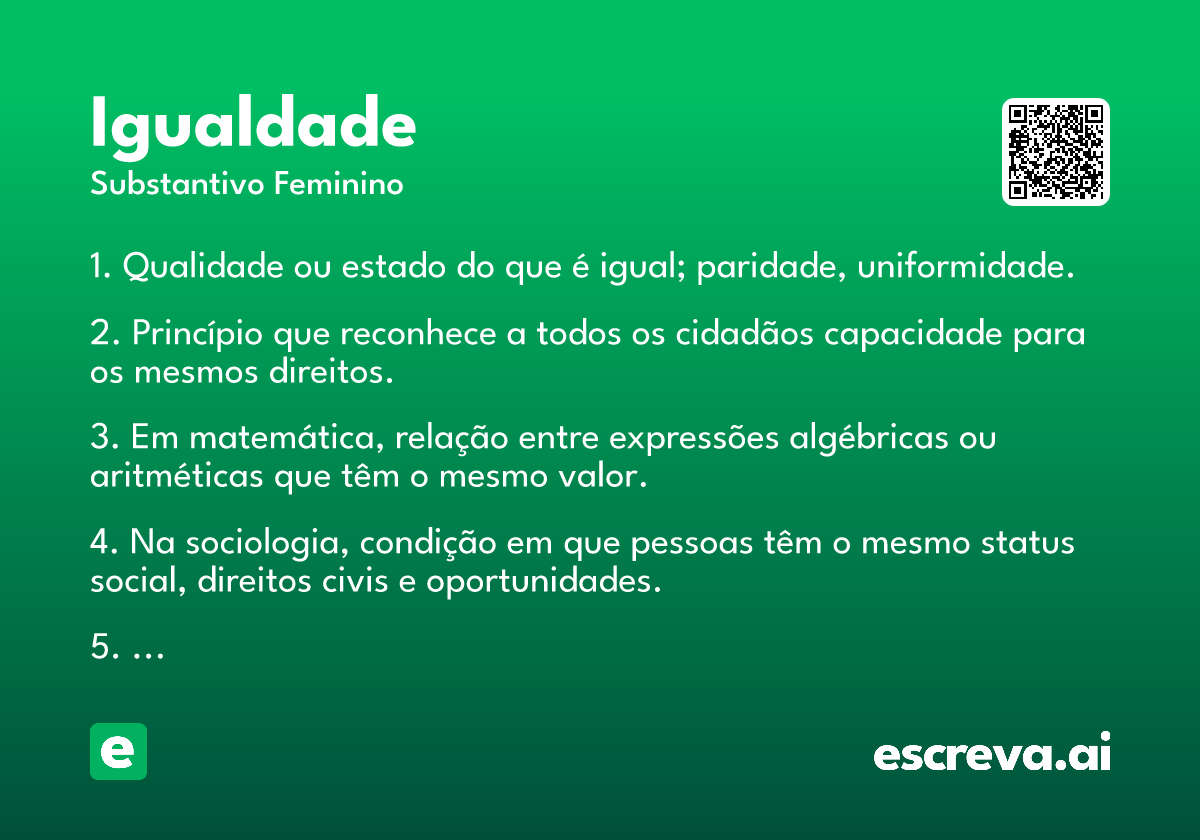 Igualdade
Substantivo Feminino

1. Qualidade ou estado do que é igual; paridade, uniformidade.

2. Princípio que reconhece a todos os cidadãos capacidade para os mesmos direitos.

3. Em matemática, relação entre expressões algébricas ou aritméticas que têm o mesmo valor.

4. Na sociologia, condição em que pessoas têm o mesmo status social, direitos civis e oportunidades.

5. ...

e

escreva.ai